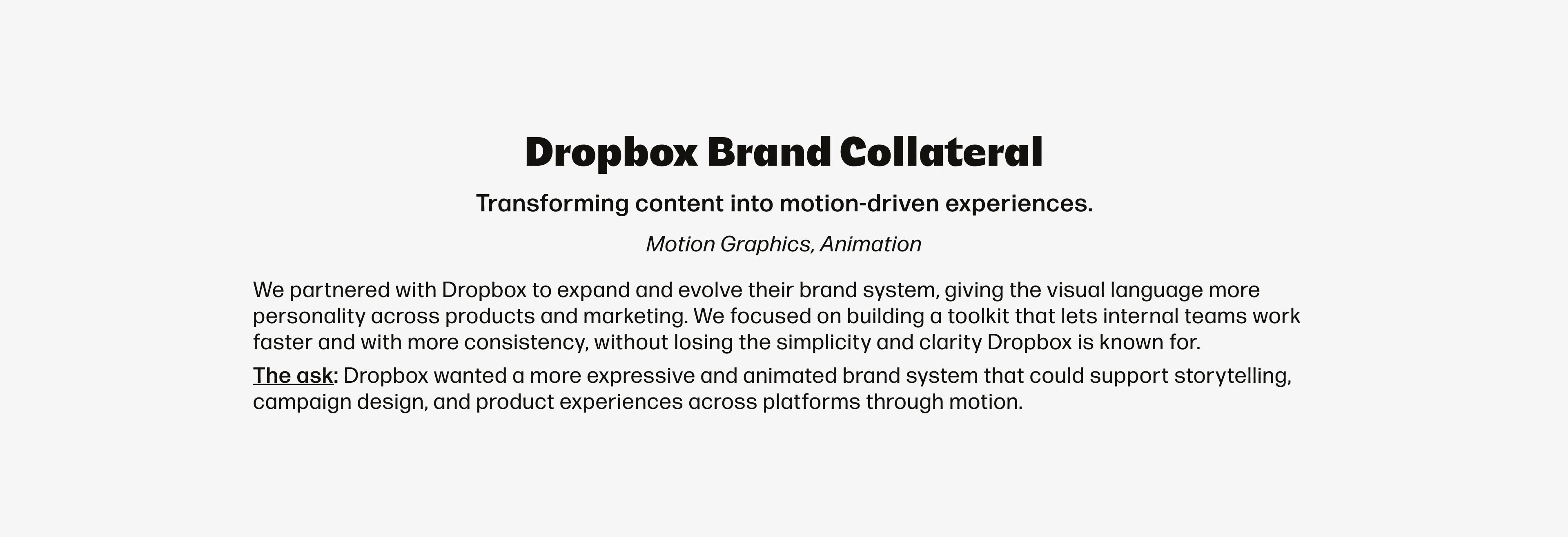 Dropbox Brand Collateral

Transforming content into motion-driven experiences.

Motion Graphics, Animation

We partnered with Dropbox to expand and evolve their brand system, giving the visual language more personality across products and marketing. We focused on building a toolkit that lets internal teams work faster and with more consistency, without losing the simplicity and clarity Dropbox is known for.

The ask: Dropbox wanted a more expressive and animated brand system that could support storytelling, campaign design, and product experiences across platforms through motion.